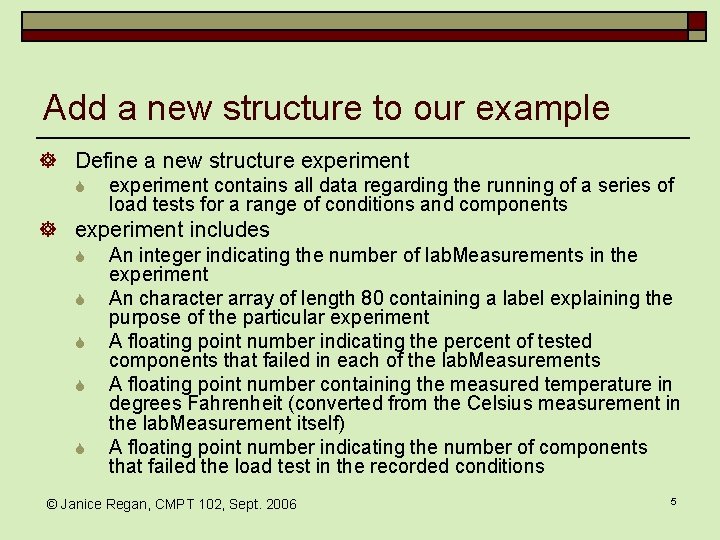 Add a new structure to our example

Define a new structure experiment

experiment contains all data regarding the running of a series of load tests for a range of conditions and components

experiment includes

An integer indicating the number of labMeasurements in the experiment

An character array of length 80 containing a label explaining the purpose of the particular experiment

A floating point number indicating the percent of tested components that failed in each of the labMeasurements

A floating point number containing the measured temperature in degrees Fahrenheit (converted from the Celsius measurement in the labMeasurement itself)

A floating point number indicating the number of components that failed the load test in the recorded conditions

© Janice Regan, CMPT 102, Sept. 2006

5